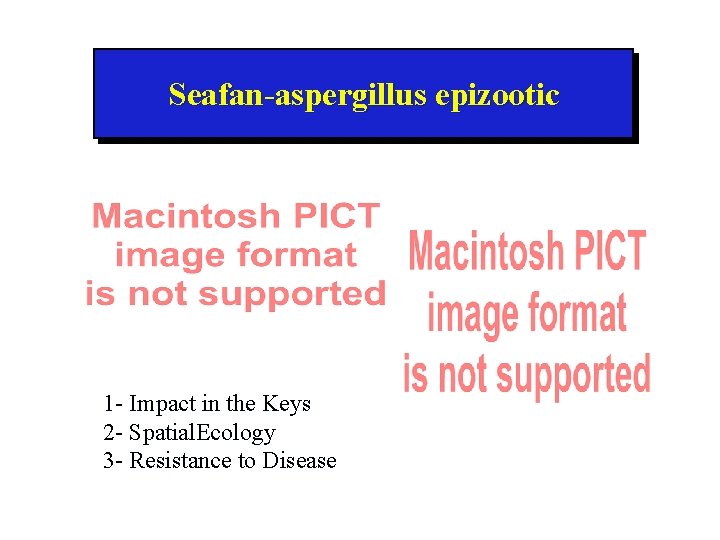 Seafan-aspergillus epizootic

Macintosh PICT image format is not supported

Macintosh PICT image format is not supported

1- Impact in the Keys
2- SpatialEcology
3- Resistance to Disease